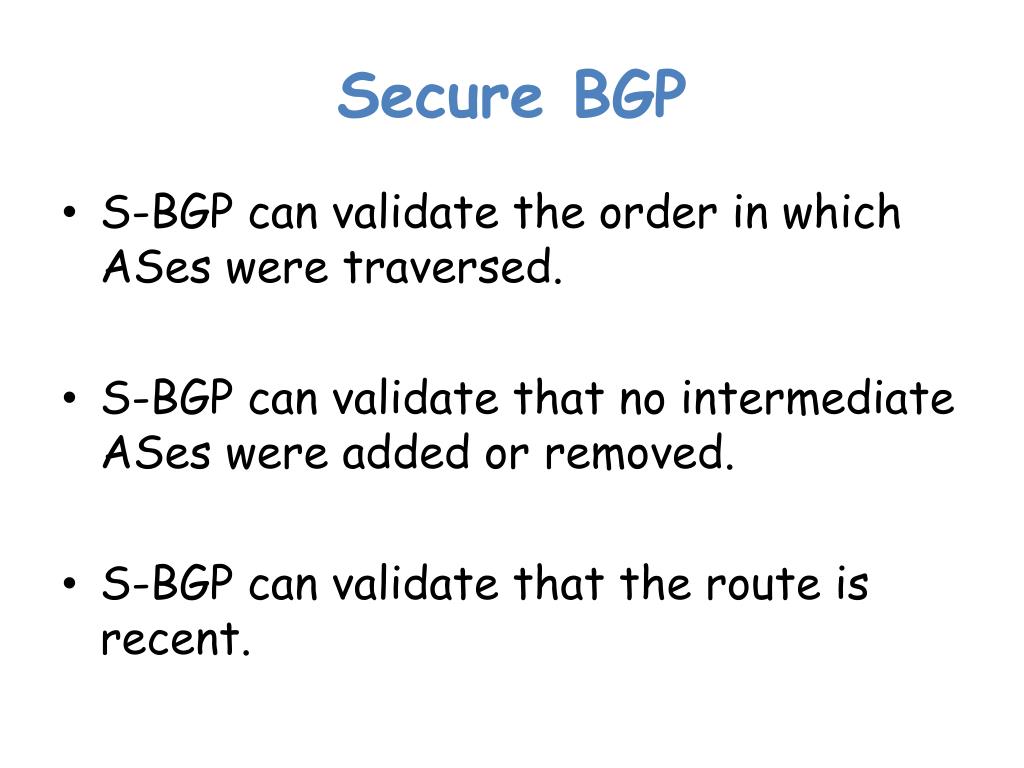 Secure BGP

• S-BGP can validate the order in which ASes were traversed.

• S-BGP can validate that no intermediate ASes were added or removed.

• S-BGP can validate that the route is recent.